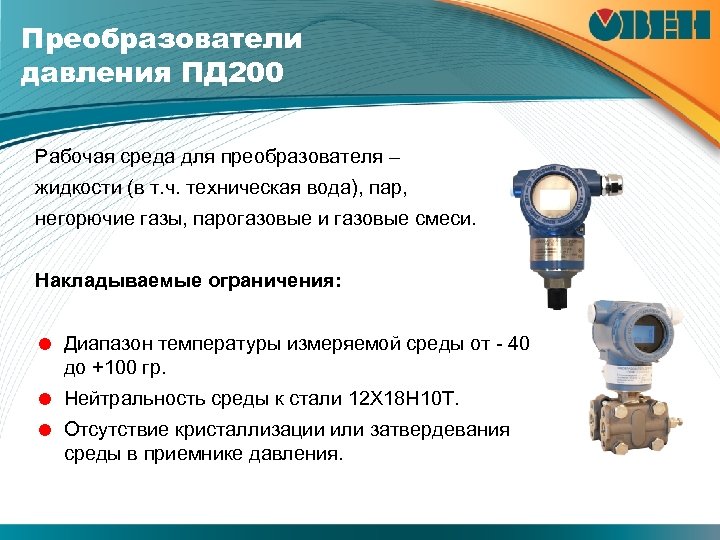 Преобразователи давления ПД200

ОВЕН

Рабочая среда для преобразователя – жидкости (в т.ч. техническая вода), пар, негорючие газы, парогазовые и газовые смеси.

Накладываемые ограничения:

Диапазон температуры измеряемой среды от - 40 до +100 гр.

Нейтральность среды к стали 12Х18Н10Т.

Отсутствие кристаллизации или затвердевания среды в приемнике давления.